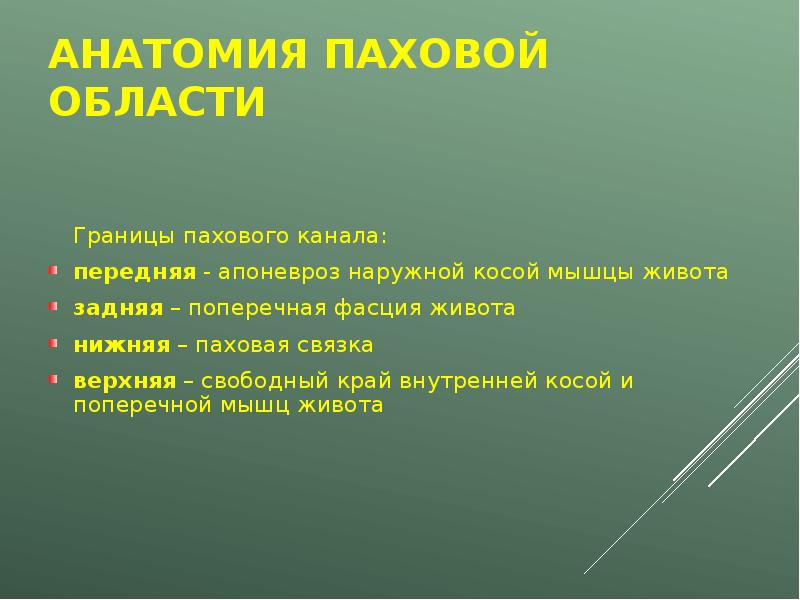 АНАТОМИЯ ПАХОВОЙ ОБЛАСТИ

Границы пахового канала:

передняя - апоневроз наружной косой мышцы живота

задняя – поперечная фасция живота

нижняя – паховая связка

верхняя – свободный край внутренней косой и поперечной мышц живота